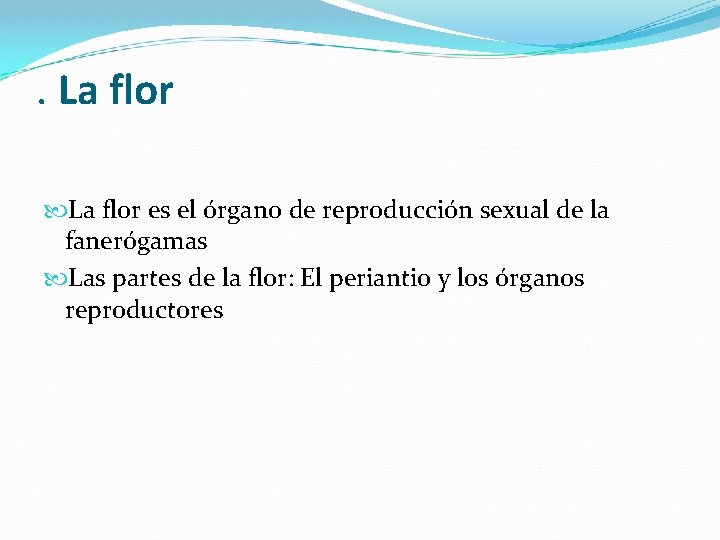 . La flor

La flor es el órgano de reproducción sexual de la fanerógamas

Las partes de la flor: El periantio y los órganos reproductores